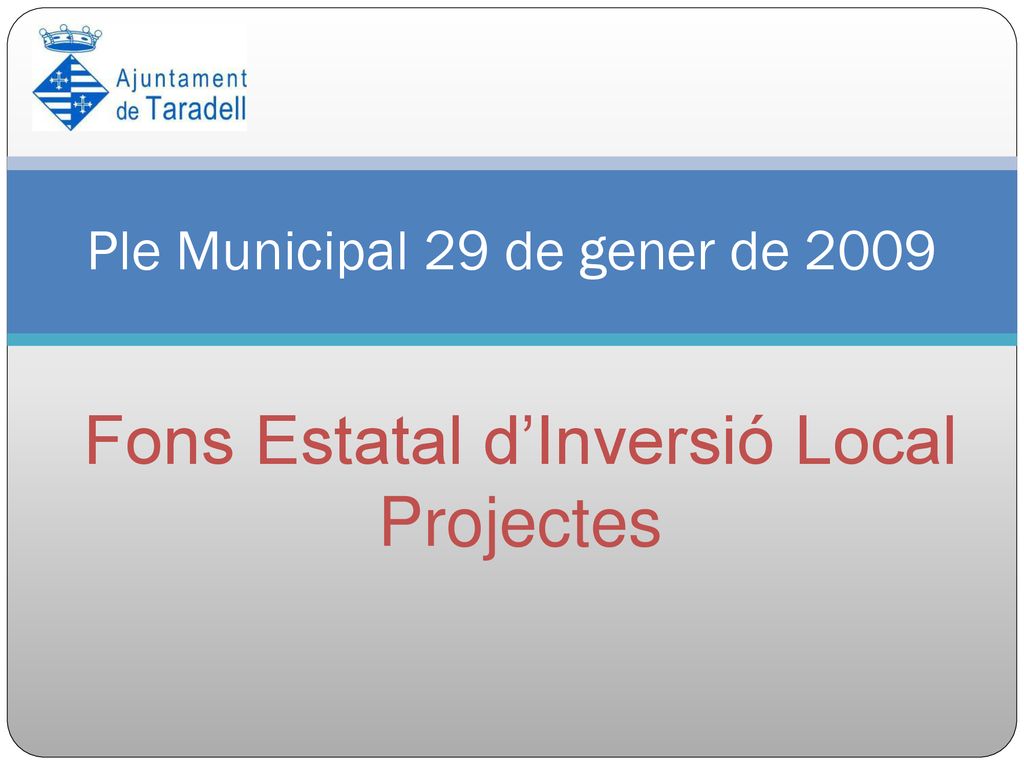 Ajuntament de Taradell

Ple Municipal 29 de gener de 2009

Fons Estatal d’Inversió Local
Projectes